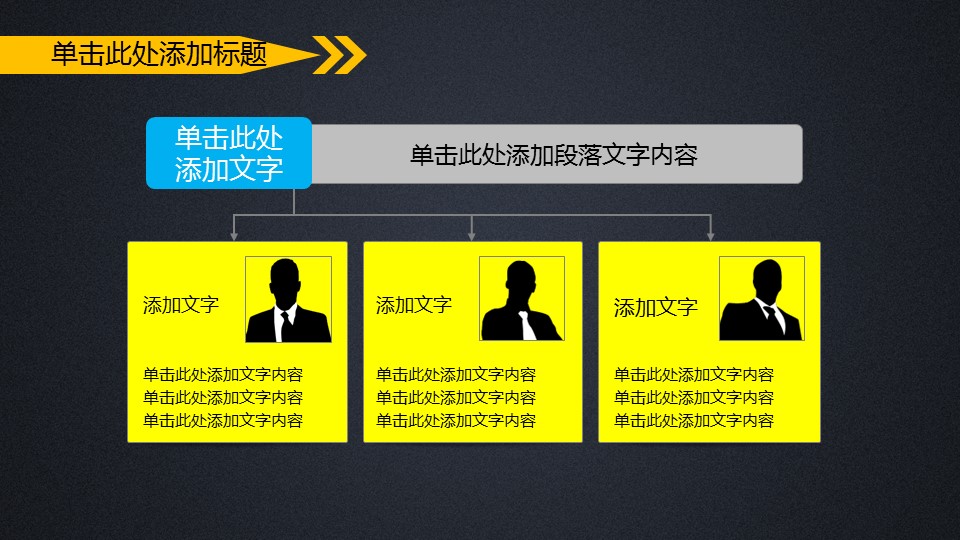 单击此处添加标题

单击此处添加文字

单击此处添加段落文字内容

添加文字

单击此处添加文字内容
单击此处添加文字内容
单击此处添加文字内容

添加文字

单击此处添加文字内容
单击此处添加文字内容
单击此处添加文字内容

添加文字

单击此处添加文字内容
单击此处添加文字内容
单击此处添加文字内容